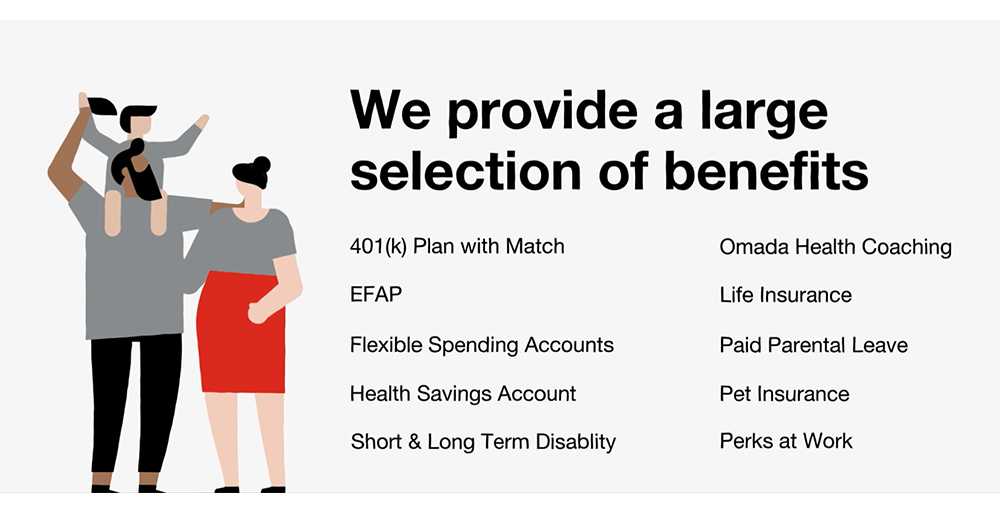 We provide a large selection of benefits

401(k) Plan with Match

EFAP

Flexible Spending Accounts

Health Savings Account

Short & Long Term Disablity

Omada Health Coaching

Life Insurance

Paid Parental Leave

Pet Insurance

Perks at Work